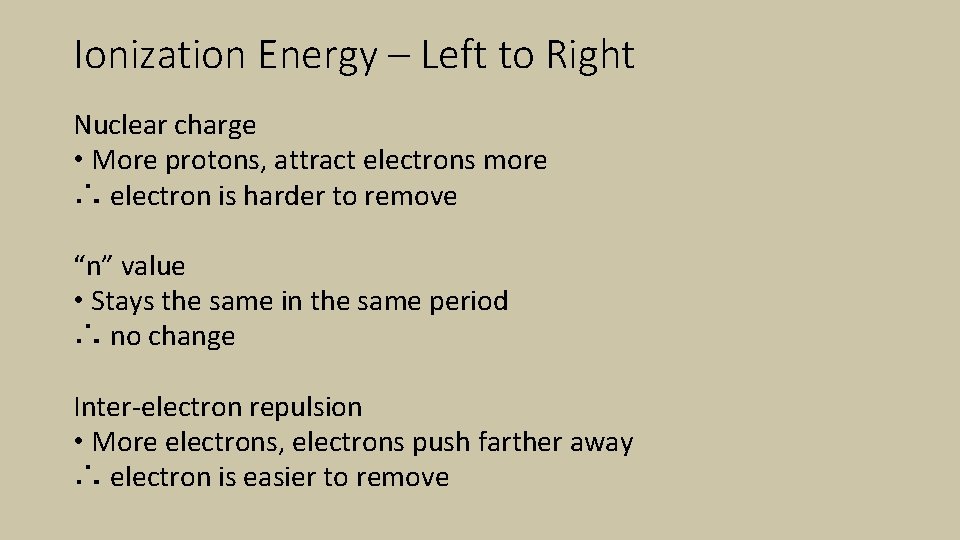 Ionization Energy – Left to Right

Nuclear charge
• More protons, attract electrons more
∴ electron is harder to remove

“n” value
• Stays the same in the same period
∴ no change

Inter-electron repulsion
• More electrons, electrons push farther away
∴ electron is easier to remove